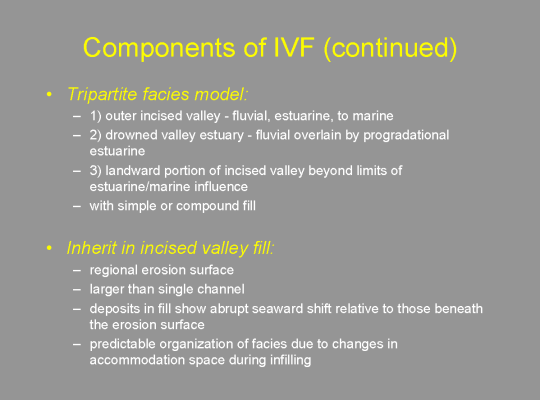 Components of IVF (continued)

• Tripartite facies model:
– 1) outer incised valley - fluvial, estuarine, to marine
– 2) drowned valley estuary - fluvial overlain by progradational estuarine
– 3) landward portion of incised valley beyond limits of estuarine/marine influence
– with simple or compound fill

• Inherit in incised valley fill:
– regional erosion surface
– larger than single channel
– deposits in fill show abrupt seaward shift relative to those beneath the erosion surface
– predictable organization of facies due to changes in accommodation space during infilling